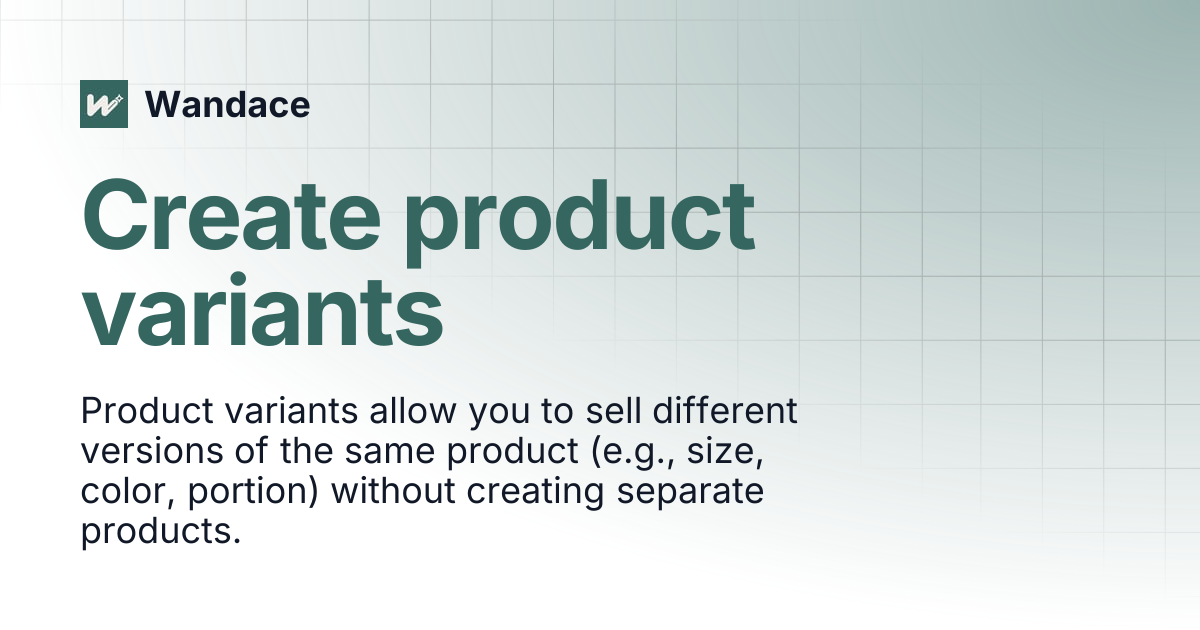 Wandace

Create product variants

Product variants allow you to sell different versions of the same product (e.g., size, color, portion) without creating separate products.